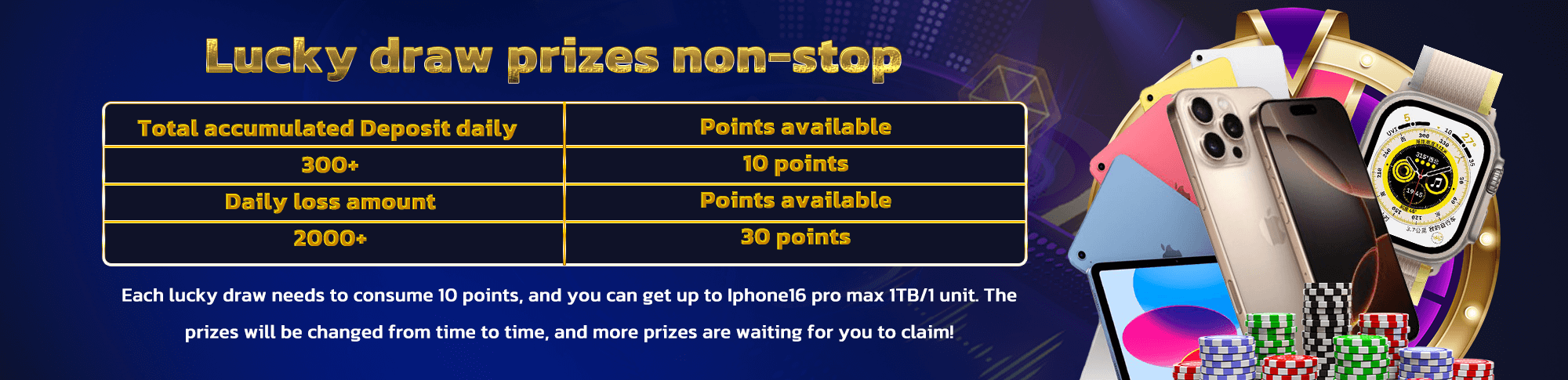 Lucky draw prizes non-stop

| Total accumulated Deposit daily | Points available |
|---|---|
| 300+ | 10 points |
| Daily loss amount | Points available |
| 2000+ | 30 points |

Each lucky draw needs to consume 10 points, and you can get up to Iphone16 pro max 1TB/1 unit. The prizes will be changed from time to time, and more prizes are waiting for you to claim!